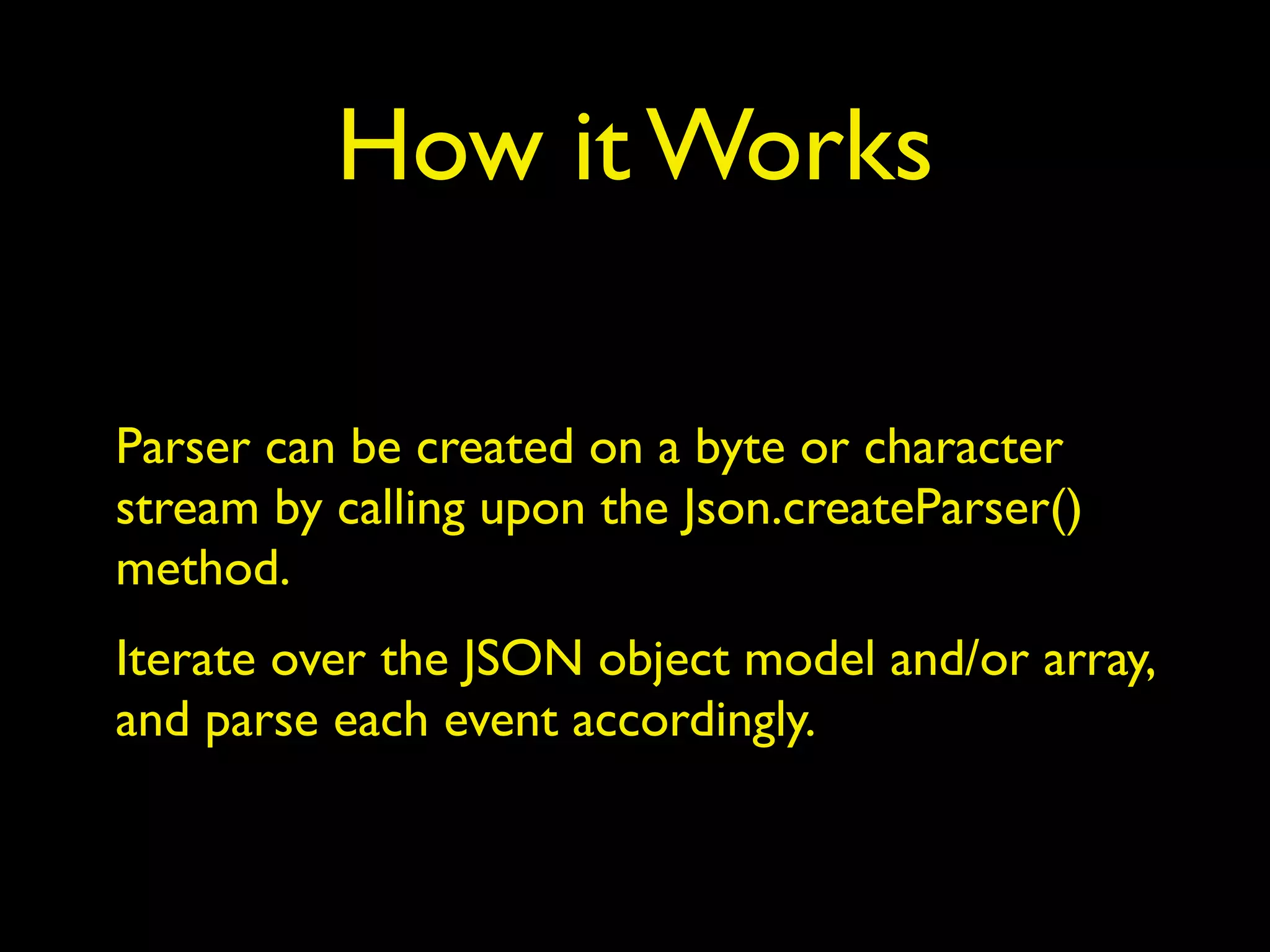 How it Works

Parser can be created on a byte or character stream by calling upon the Json.createParser() method.

Iterate over the JSON object model and/or array, and parse each event accordingly.